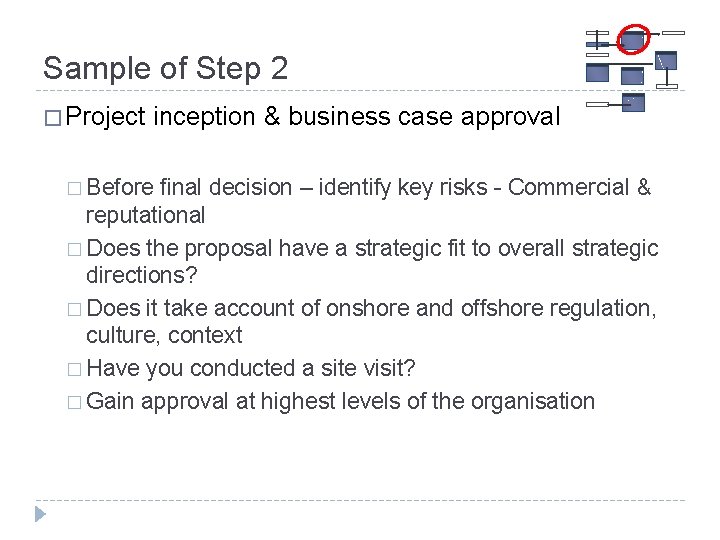 Sample of Step 2

□ Project inception & business case approval

□ Before final decision – identify key risks - Commercial & reputational
□ Does the proposal have a strategic fit to overall strategic directions?
□ Does it take account of onshore and offshore regulation, culture, context
□ Have you conducted a site visit?
□ Gain approval at highest levels of the organisation